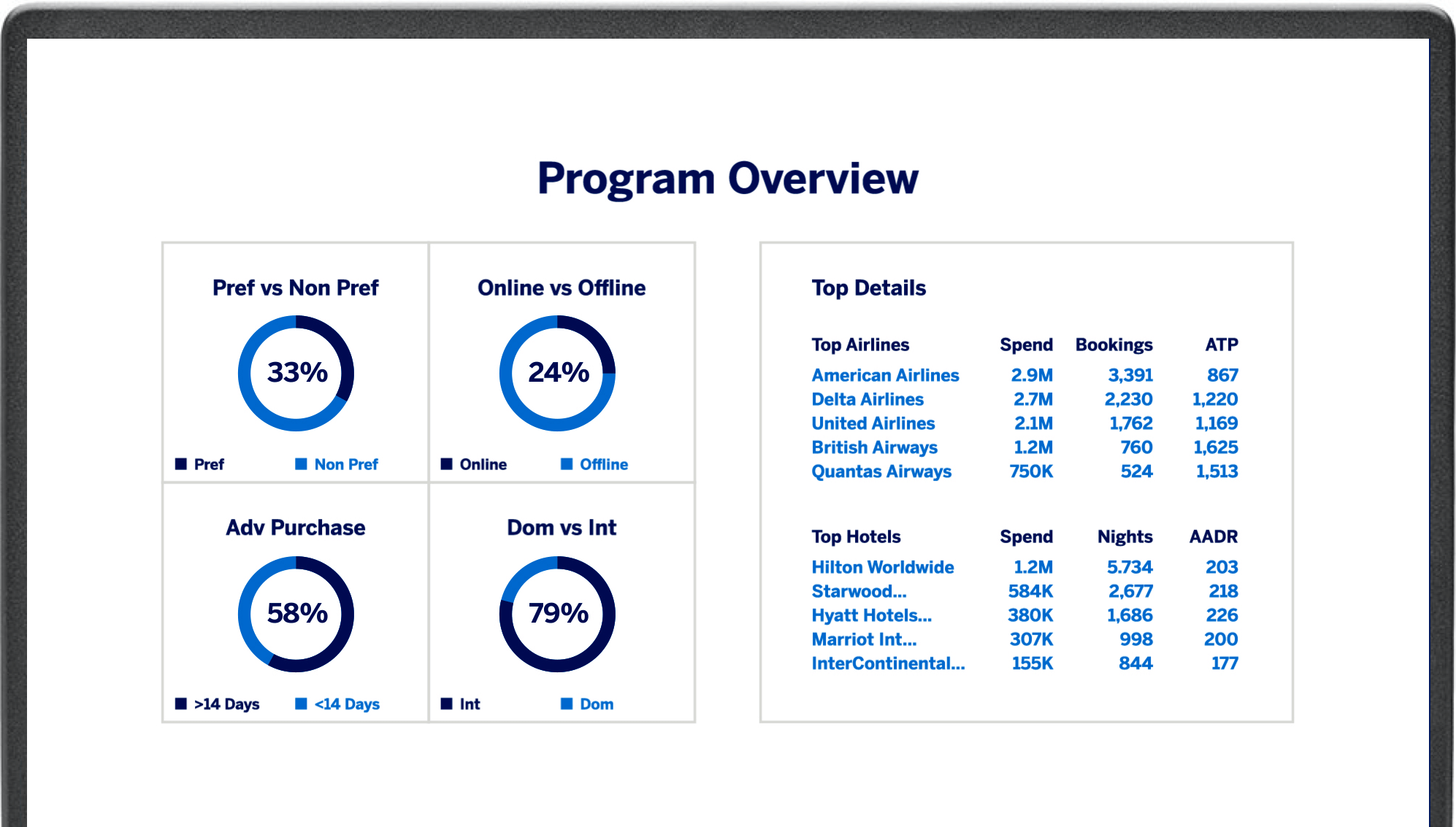 Program Overview

Pref vs Non Pref

33%

Pref Non Pref

Online vs Offline

24%

Online Offline

Adv Purchase

58%

>14 Days <14 Days

Dom vs Int

79%

Int Dom

Top Details

| Top Airlines | Spend | Bookings | ATP |
|---|---|---|---|
| American Airlines | 2.9M | 3,391 | 867 |
| Delta Airlines | 2.7M | 2,230 | 1,220 |
| United Airlines | 2.1M | 1,762 | 1,169 |
| British Airways | 1.2M | 760 | 1,625 |
| Quantas Airways | 750K | 524 | 1,513 |

| Top Hotels | Spend | Nights | AADR |
|---|---|---|---|
| Hilton Worldwide | 1.2M | 5.734 | 203 |
| Starwood... | 584K | 2,677 | 218 |
| Hyatt Hotels... | 380K | 1,686 | 226 |
| Marriot Int... | 307K | 998 | 200 |
| InterContinental... | 155K | 844 | 177 |